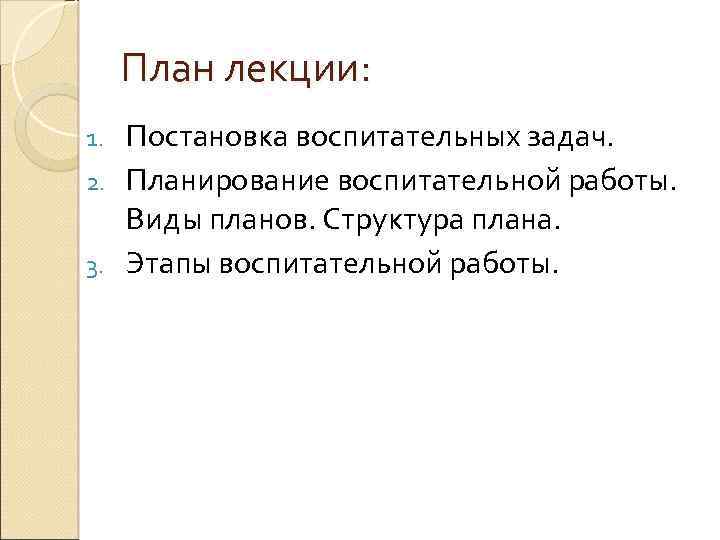 План лекции:

1. Постановка воспитательных задач.
2. Планирование воспитательной работы. Виды планов. Структура плана.
3. Этапы воспитательной работы.